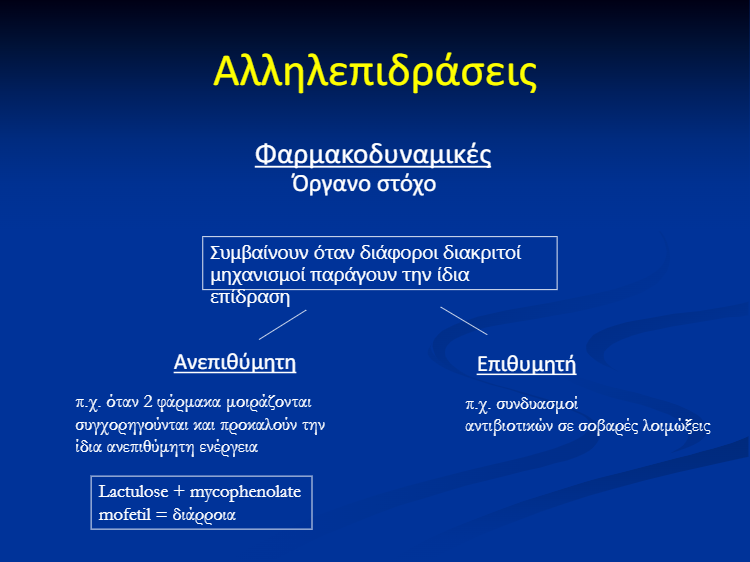 Αλληλεπιδράσεις

Φαρμακοδυναμικές
Όργανο στόχο

Συμβαίνουν όταν διάφοροι διακριτοί μηχανισμοί παράγουν την ίδια επίδραση

Ανεπιθύμητη

π.χ. όταν 2 φάρμακα μοιράζονται συγχορηγούνται και προκαλούν την ίδια ανεπιθύμητη ενέργεια

Lactulose + mycophenolate mofetil = διάρροια

Επιθυμητή

π.χ. συνδυασμοί αντιβιοτικών σε σοβαρές λοιμώξεις